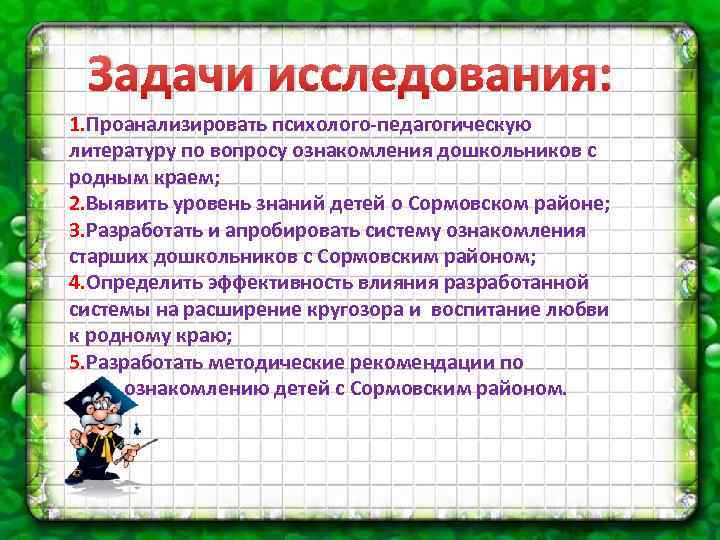 Задачи исследования:

1.Проанализировать психолого-педагогическую литературу по вопросу ознакомления дошкольников с родным краем;
2.Выявить уровень знаний детей о Сормовском районе;
3.Разработать и апробировать систему ознакомления старших дошкольников с Сормовским районом;
4.Определить эффективность влияния разработанной системы на расширение кругозора и воспитание любви к родному краю;
5.Разработать методические рекомендации по ознакомлению детей с Сормовским районом.